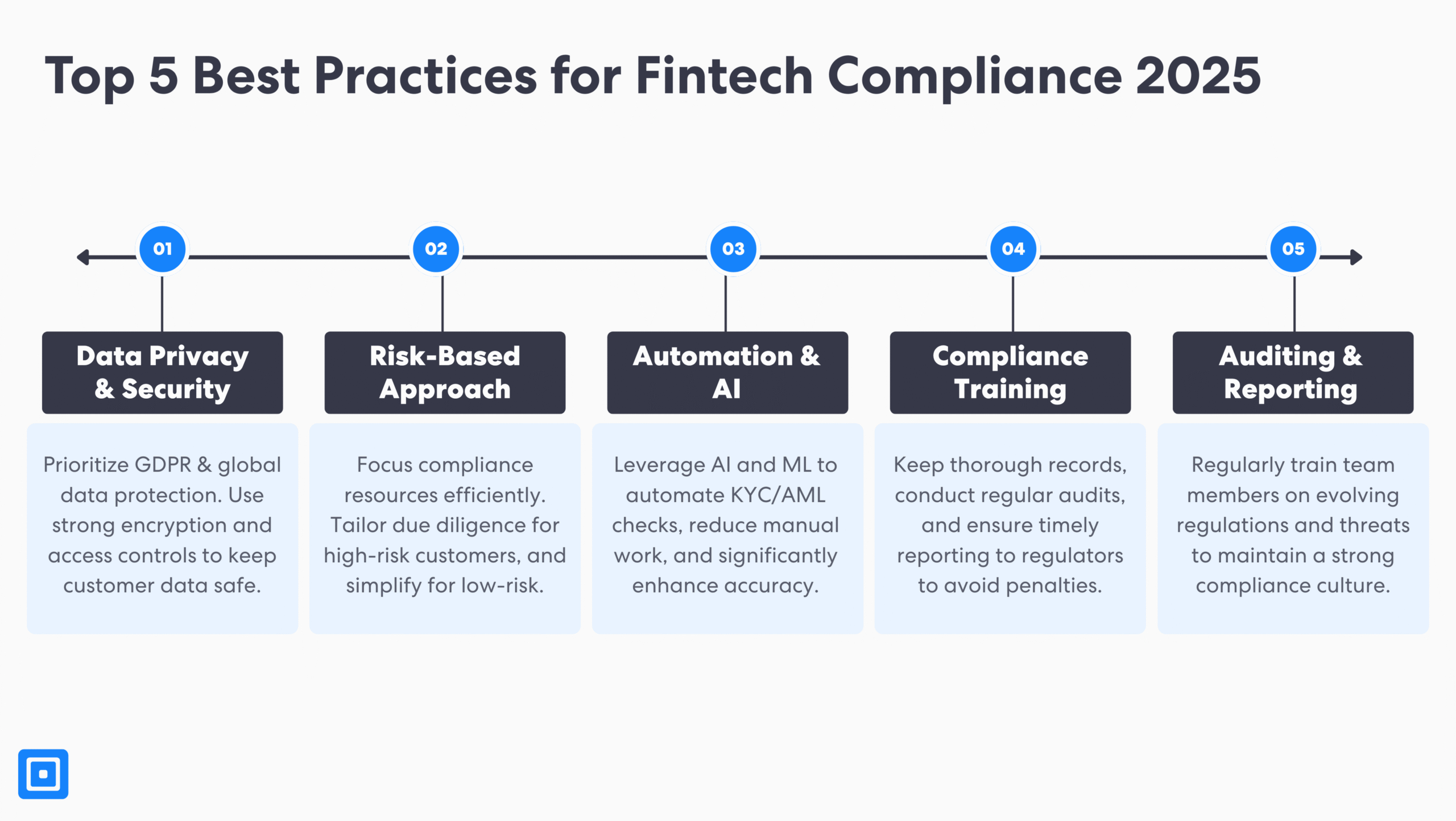 Top 5 Best Practices for Fintech Compliance 2025

01

Data Privacy & Security

Prioritize GDPR & global data protection. Use strong encryption and access controls to keep customer data safe.

02

Risk-Based Approach

Focus compliance resources efficiently. Tailor due diligence for high-risk customers, and simplify for low-risk.

03

Automation & AI

Leverage AI and ML to automate KYC/AML checks, reduce manual work, and significantly enhance accuracy.

04

Compliance Training

Keep thorough records, conduct regular audits, and ensure timely reporting to regulators to avoid penalties.

05

Auditing & Reporting

Regularly train team members on evolving regulations and threats to maintain a strong compliance culture.